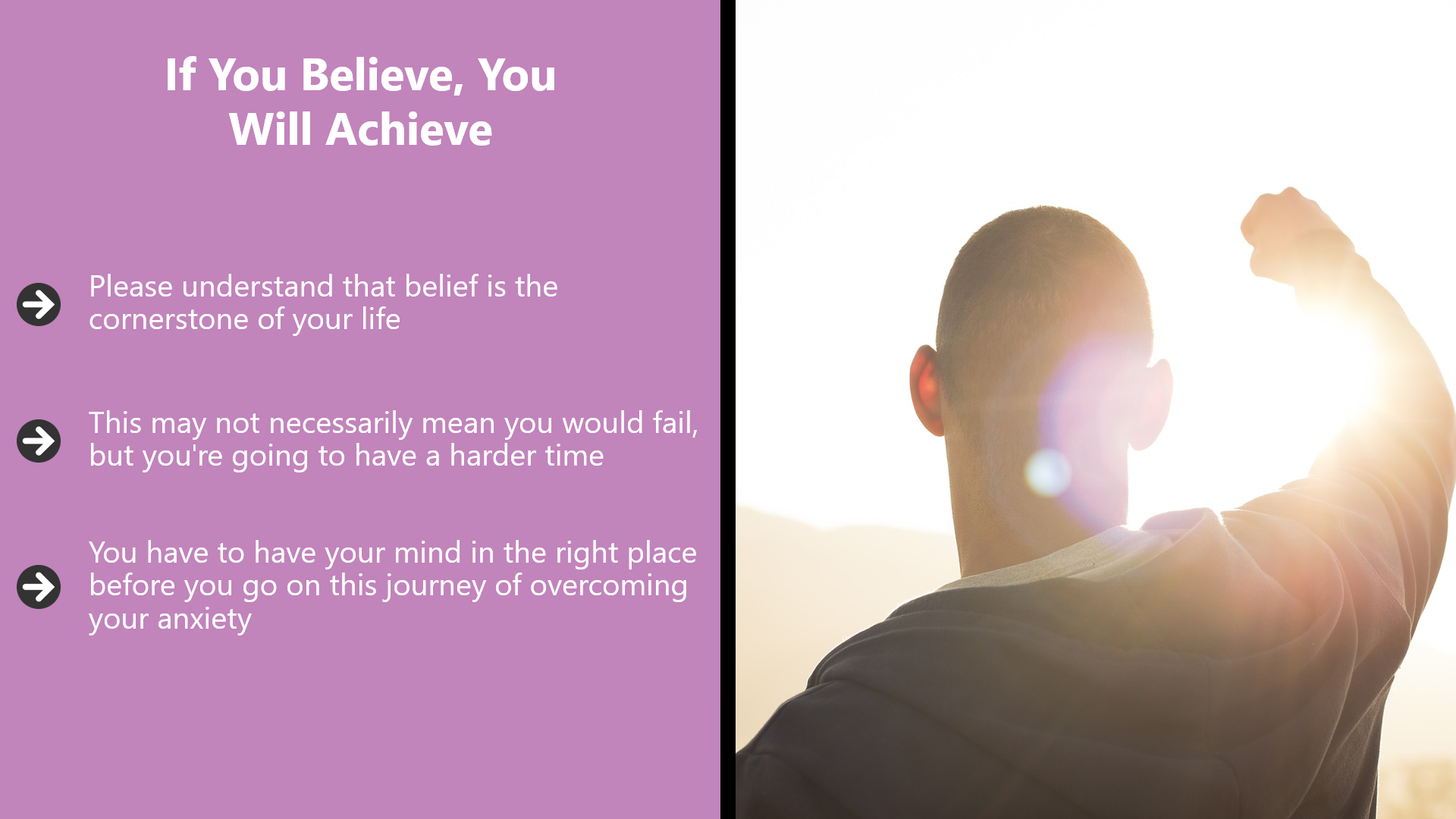 If You Believe, You Will Achieve

Please understand that belief is the cornerstone of your life

This may not necessarily mean you would fail, but you're going to have a harder time

You have to have your mind in the right place before you go on this journey of overcoming your anxiety